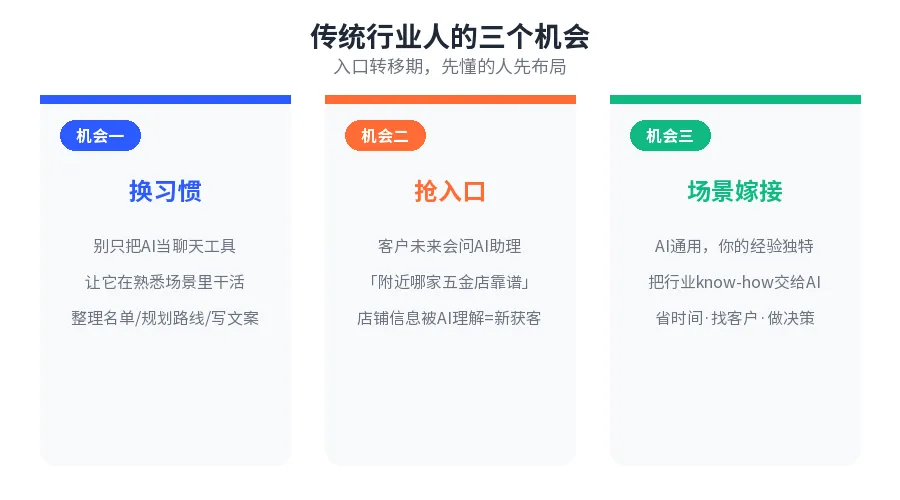 传统行业人的三个机会
入口转移期，先懂的人先布局

机会一

换习惯

别只把AI当聊天工具

让它在熟悉场景里干活

整理名单/规划路线/写文案

机会二

抢入口

客户未来会问AI助理

「附近哪家五金店靠谱」

店铺信息被AI理解=新获客

机会三

场景嫁接

AI通用，你的经验独特

把行业know-how交给AI

省时间·找客户·做决策